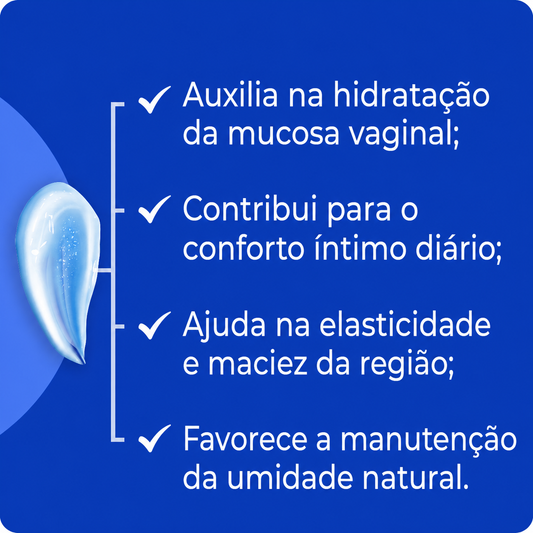 ✓ Auxilia na hidratação da mucosa vaginal;

✓ Contribui para o conforto íntimo diário;

✓ Ajuda na elasticidade e maciez da região;

✓ Favorece a manutenção da umidade natural.